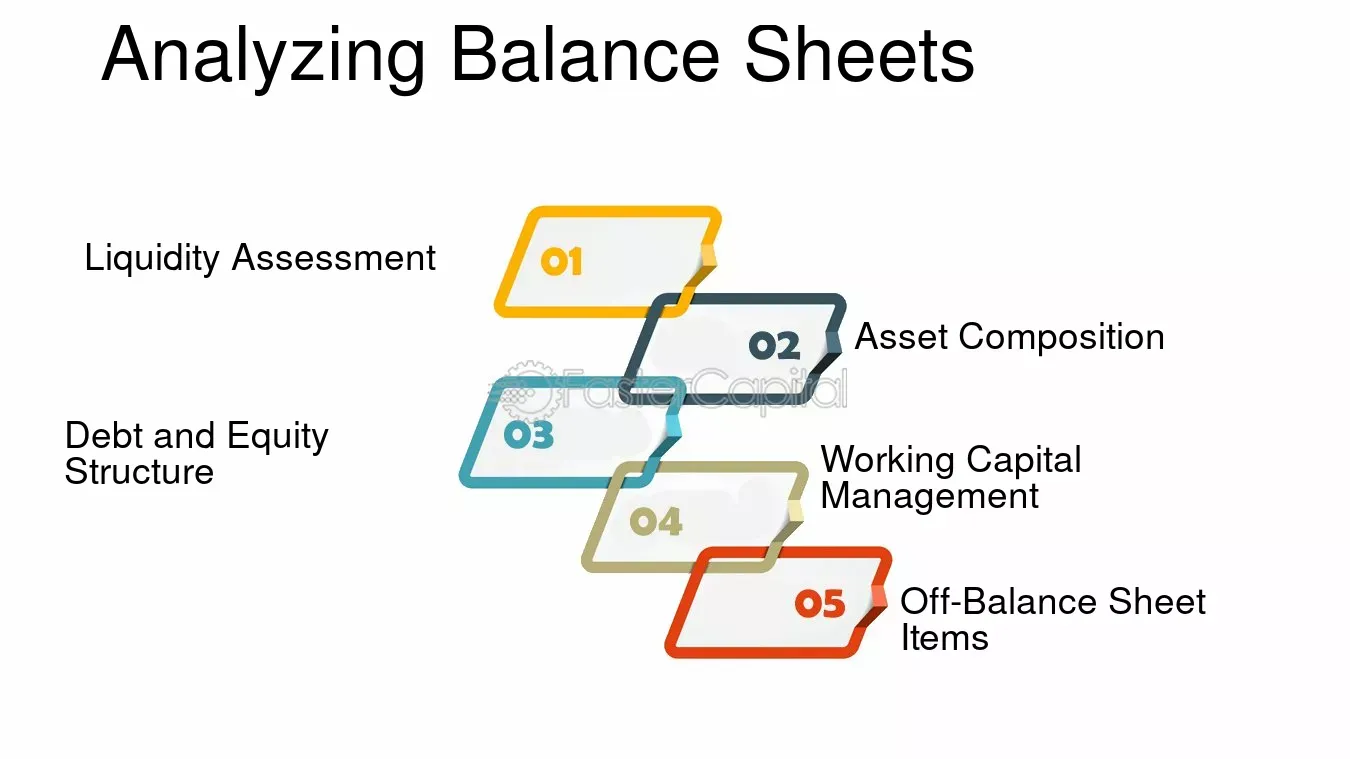 Analyzing Balance Sheets

Liquidity Assessment

01

02

Asset Composition

FasterCapital

Debt and Equity Structure

03

Working Capital Management

04

05

Off-Balance Sheet Items